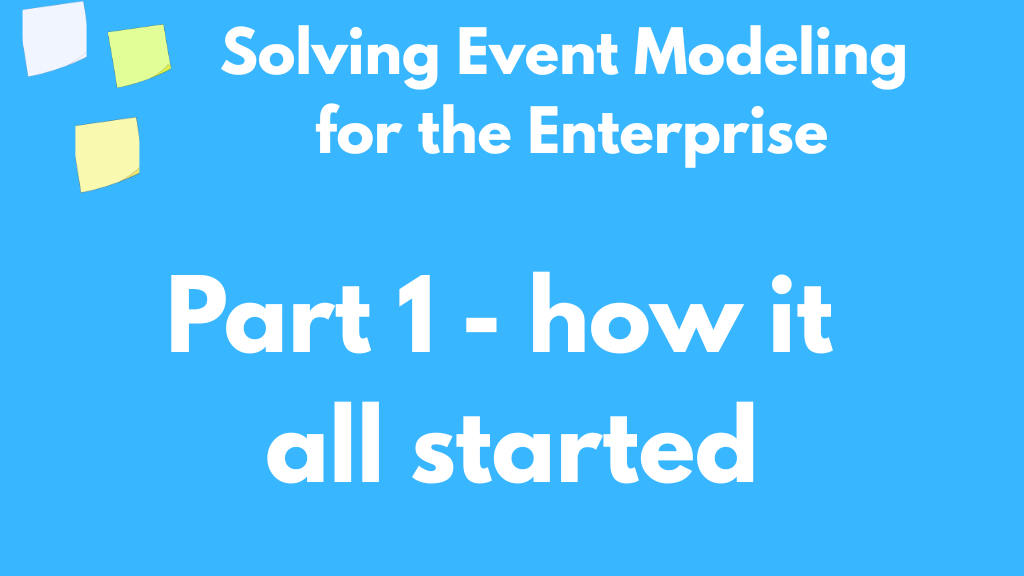 Solving Event Modeling
for the Enterprise

Part 1 - how it
all started